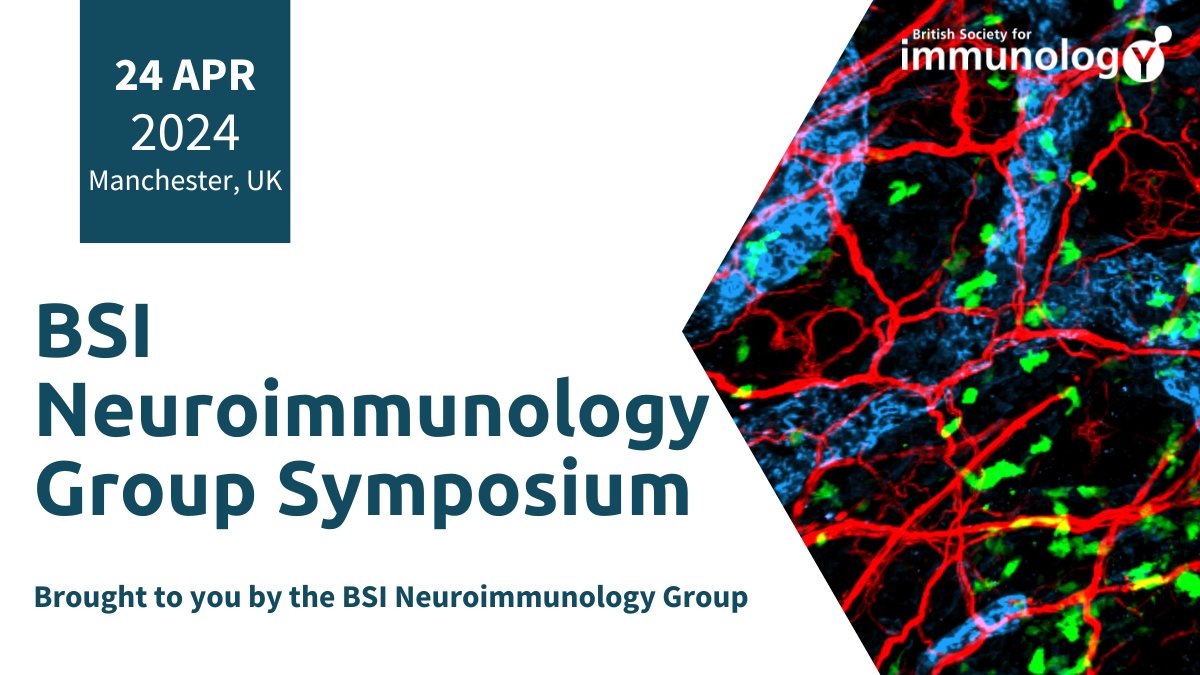 24 APR
2024
Manchester, UK

British Society for
immunology

BSI Neuroimmunology Group Symposium

Brought to you by the BSI Neuroimmunology Group